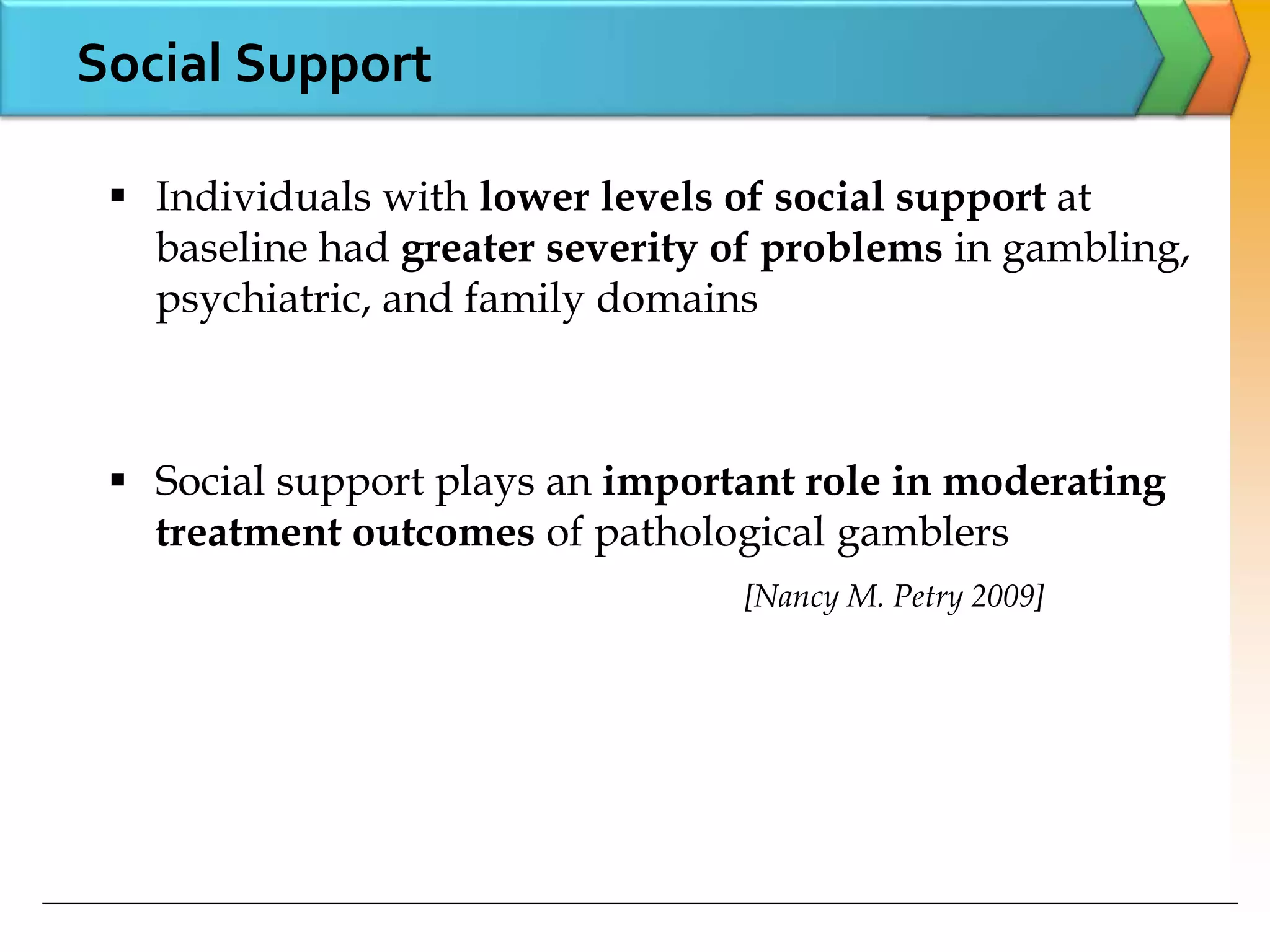 Social Support

▪ Individuals with lower levels of social support at baseline had greater severity of problems in gambling, psychiatric, and family domains

▪ Social support plays an important role in moderating treatment outcomes of pathological gamblers

[Nancy M. Petry 2009]